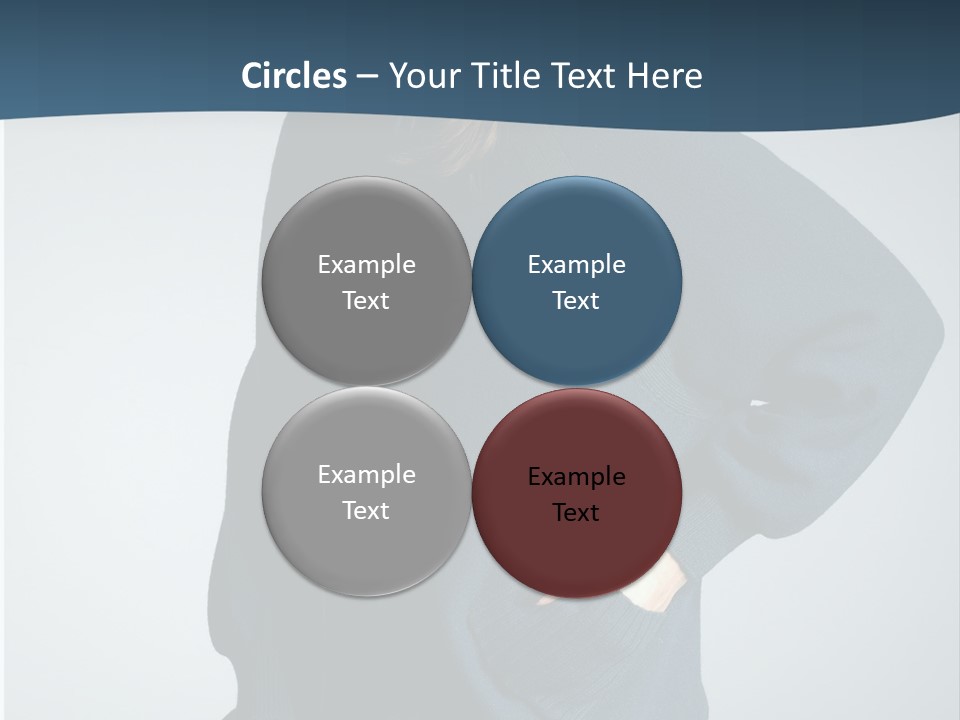 Circles – Your Title Text Here

Example Text

Example Text

Example Text

Example Text